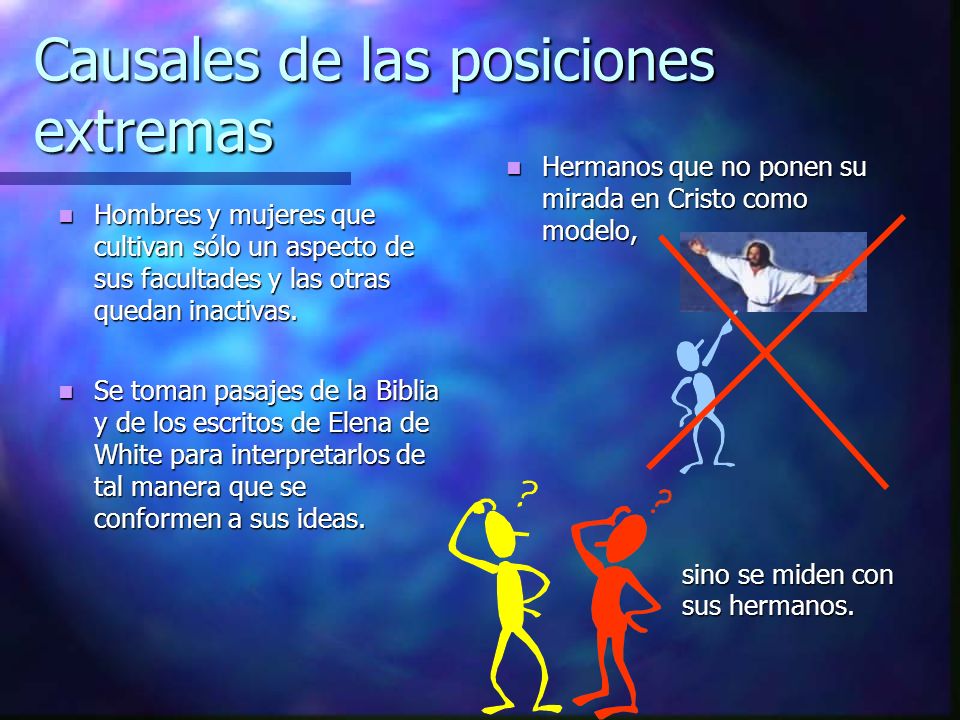 Causales de las posiciones extremas

Hombres y mujeres que cultivan sólo un aspecto de sus facultades y las otras quedan inactivas.

Se toman pasajes de la Biblia y de los escritos de Elena de White para interpretarlos de tal manera que se conformen a sus ideas.

Hermanos que no ponen su mirada en Cristo como modelo,

? ?

sino se miden con sus hermanos.